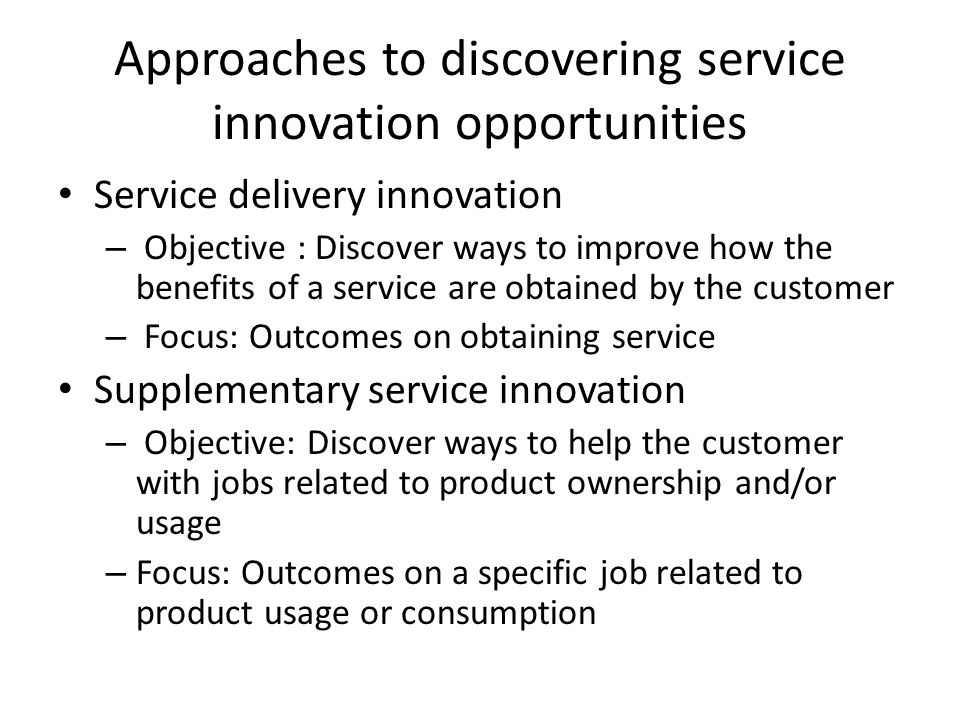 Approaches to discovering service innovation opportunities

• Service delivery innovation
  – Objective : Discover ways to improve how the benefits of a service are obtained by the customer
  – Focus: Outcomes on obtaining service
• Supplementary service innovation
  – Objective: Discover ways to help the customer with jobs related to product ownership and/or usage
  – Focus: Outcomes on a specific job related to product usage or consumption